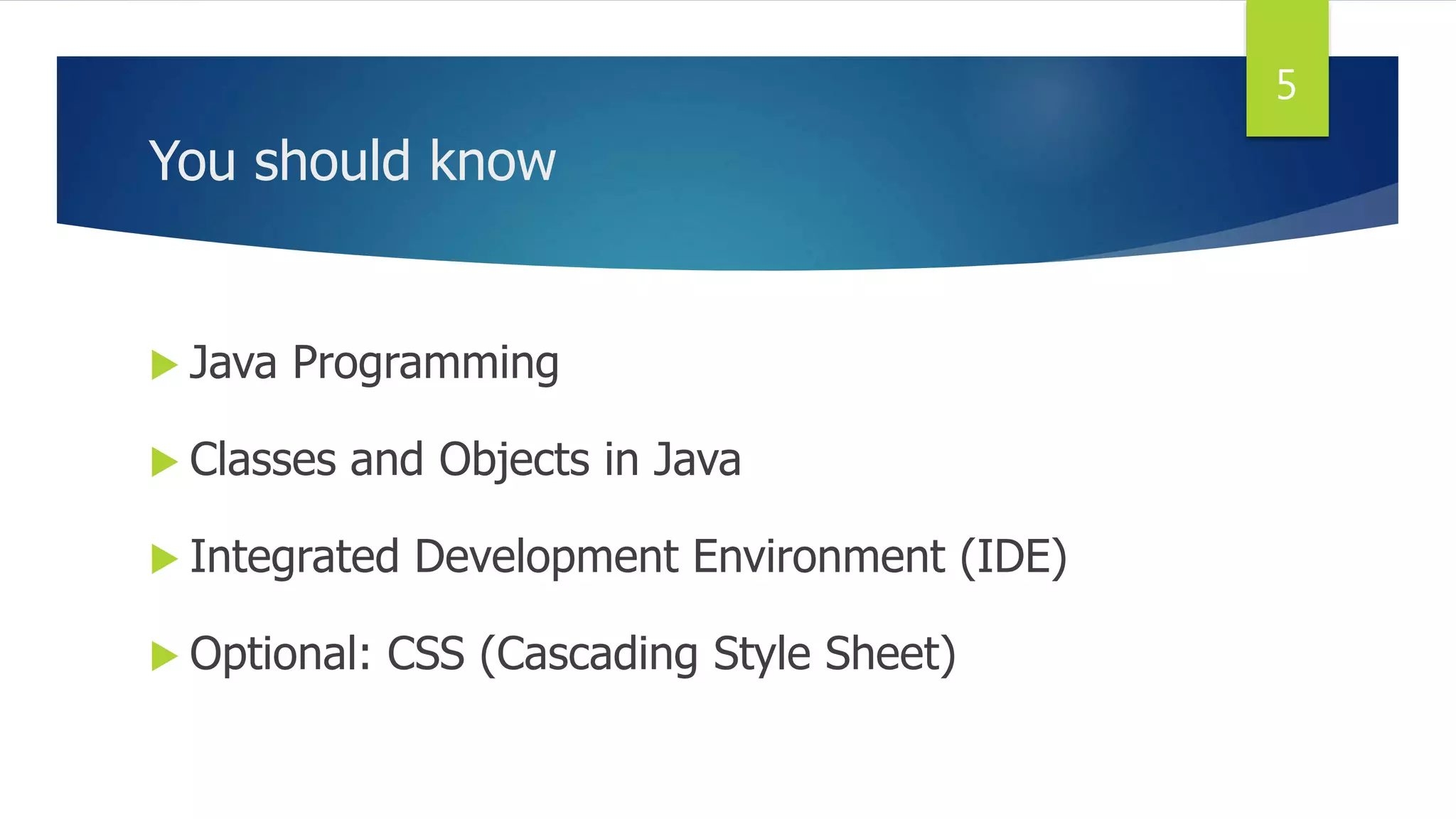 5

You should know

Java Programming

Classes and Objects in Java

Integrated Development Environment (IDE)

Optional: CSS (Cascading Style Sheet)